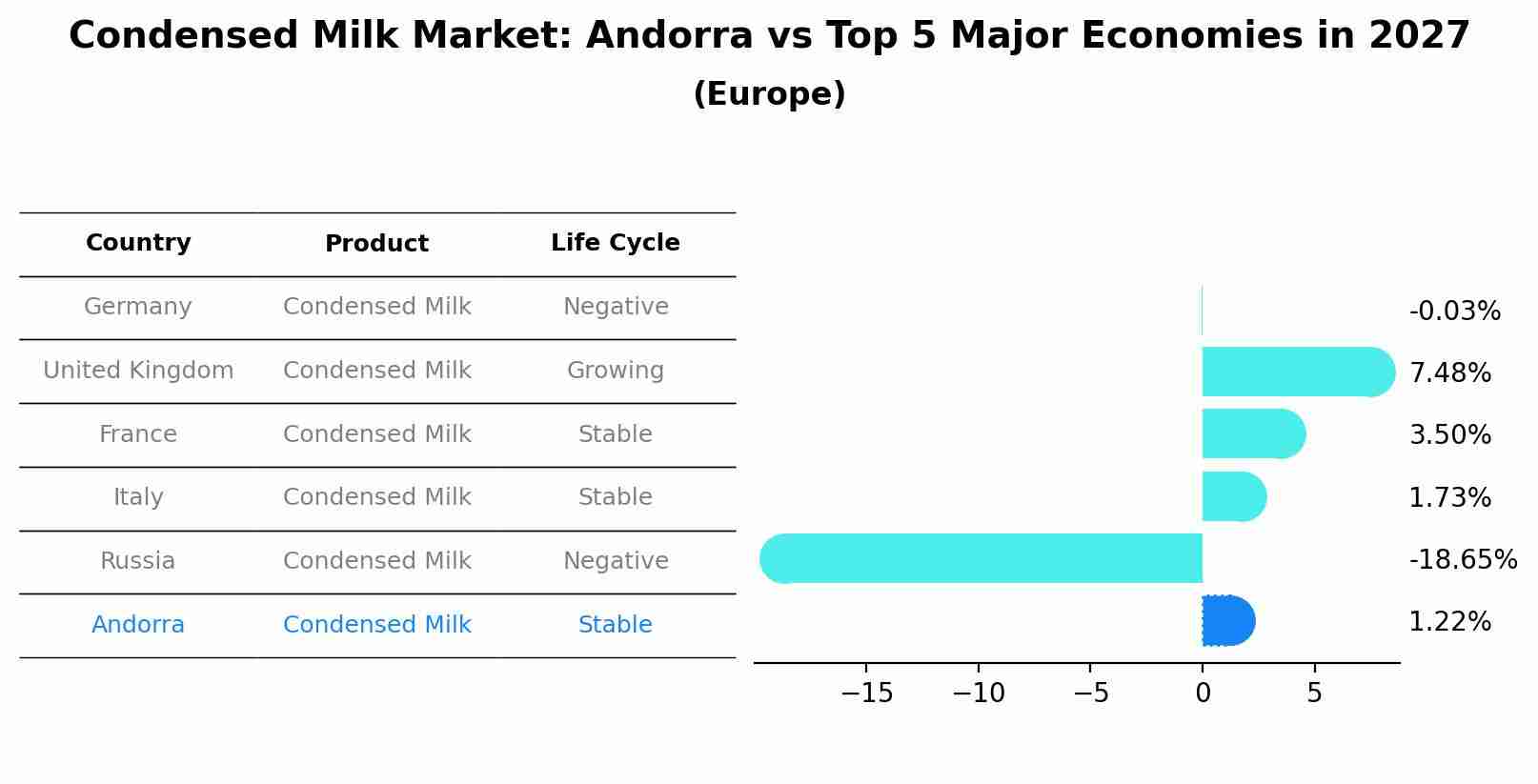 Condensed Milk Market: Andorra vs Top 5 Major Economies in 2027
(Europe)

| Country | Product | Life Cycle |
|---|---|---|
| Germany | Condensed Milk | Negative |
| United Kingdom | Condensed Milk | Growing |
| France | Condensed Milk | Stable |
| Italy | Condensed Milk | Stable |
| Russia | Condensed Milk | Negative |
| Andorra | Condensed Milk | Stable |

-0.03%
7.48%
3.50%
1.73%
-18.65%
1.22%

−15 −10 −5 0 5